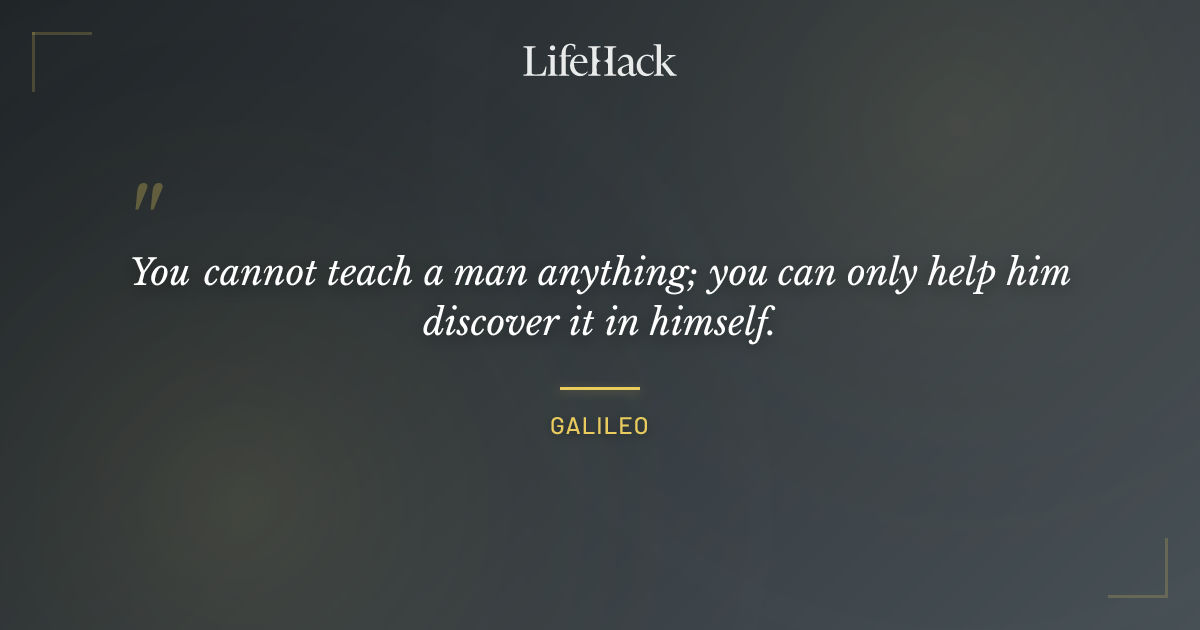 LifeHack

"

You cannot teach a man anything; you can only help him discover it in himself.

GALILEO